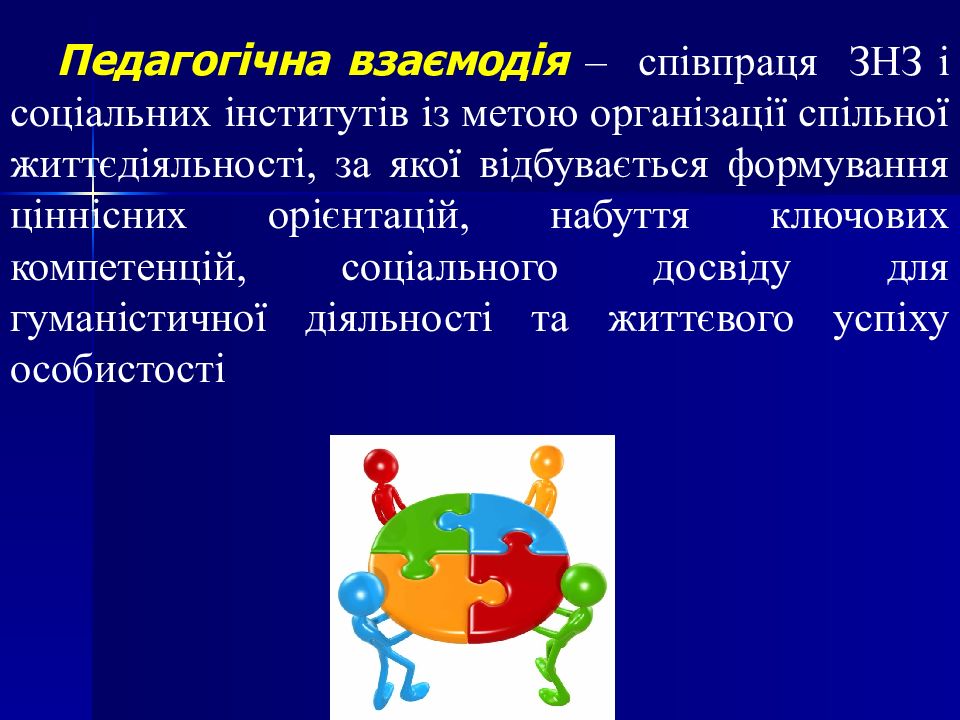 Педагогічна взаємодія – співпраця ЗНЗ і соціальних інститутів із метою організації спільної життєдіяльності, за якої відбувається формування ціннісних орієнтацій, набуття ключових компетенцій, соціального досвіду для гуманістичної діяльності та життєвого успіху особистості